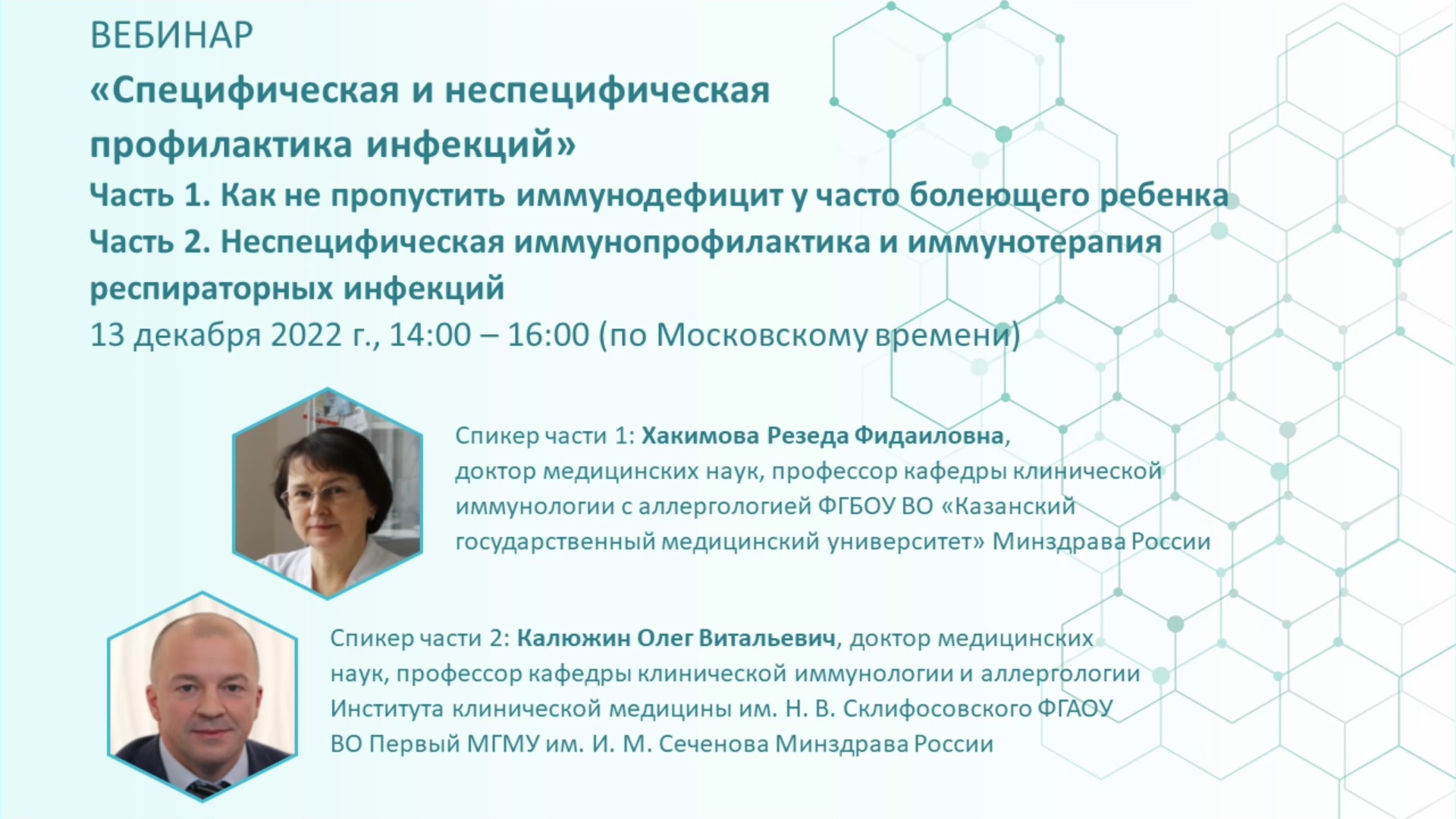 ВЕБИНАР
«Специфическая и неспецифическая профилактика инфекций»
Часть 1. Как не пропустить иммунодефицит у часто болеющего ребенка
Часть 2. Неспецифическая иммунопрофилактика и иммунотерапия респираторных инфекций
13 декабря 2022 г., 14:00 – 16:00 (по Московскому времени)

Спикер части 1: Хакимова Резеда Фидаиловна, доктор медицинских наук, профессор кафедры клинической иммунологии с аллергологией ФГБОУ ВО «Казанский государственный медицинский университет» Минздрава России

Спикер части 2: Калюжин Олег Витальевич, доктор медицинских наук, профессор кафедры клинической иммунологии и аллергологии Института клинической медицины им. Н. В. Склифосовского ФГАОУ ВО Первый МГМУ им. И. М. Сеченова Минздрава России